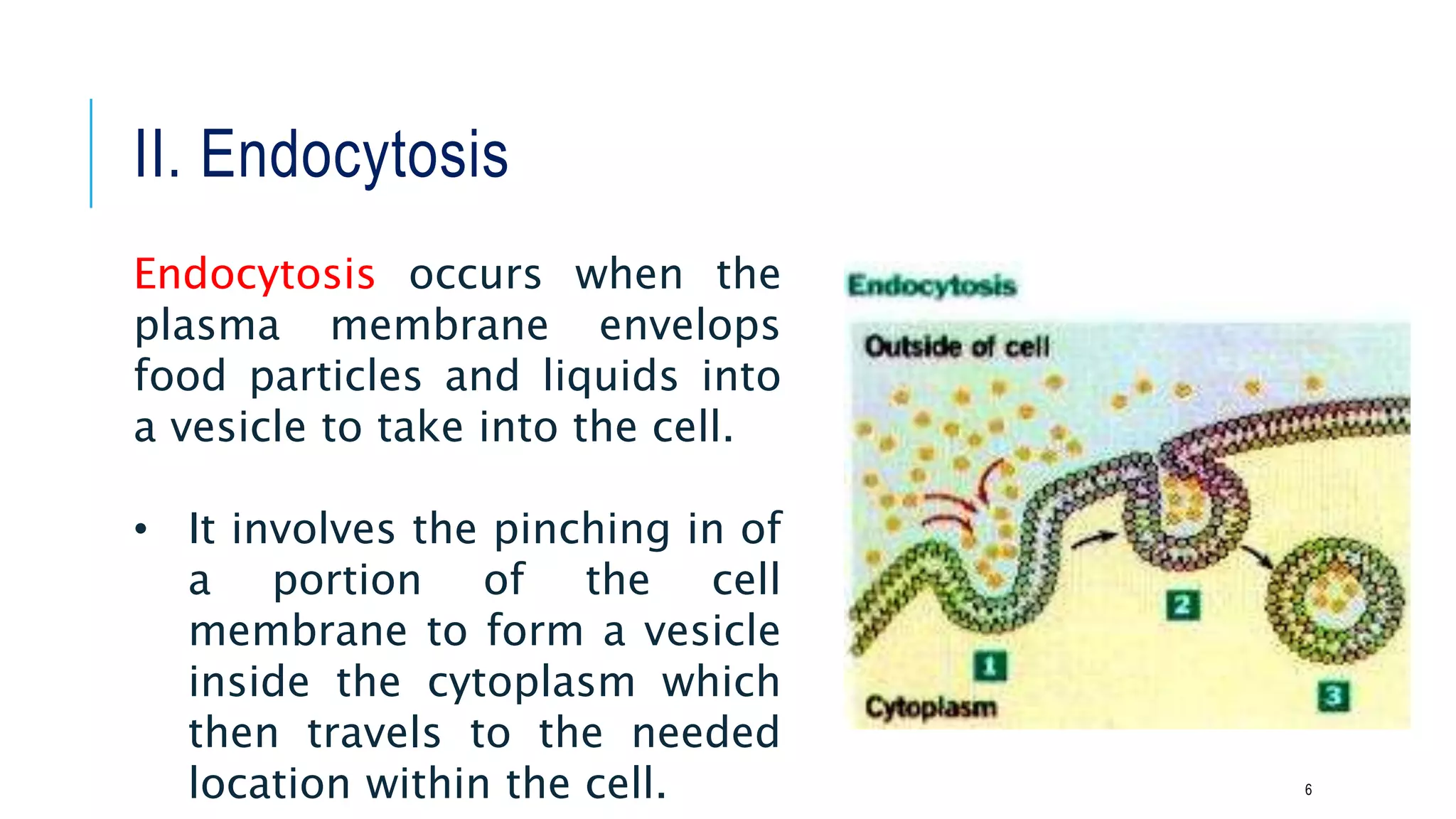 II. Endocytosis

Endocytosis occurs when the plasma membrane envelops food particles and liquids into a vesicle to take into the cell.

• It involves the pinching in of a portion of the cell membrane to form a vesicle inside the cytoplasm which then travels to the needed location within the cell.

Endocytosis

Outside of cell

1

2

3

Cytoplasm

6